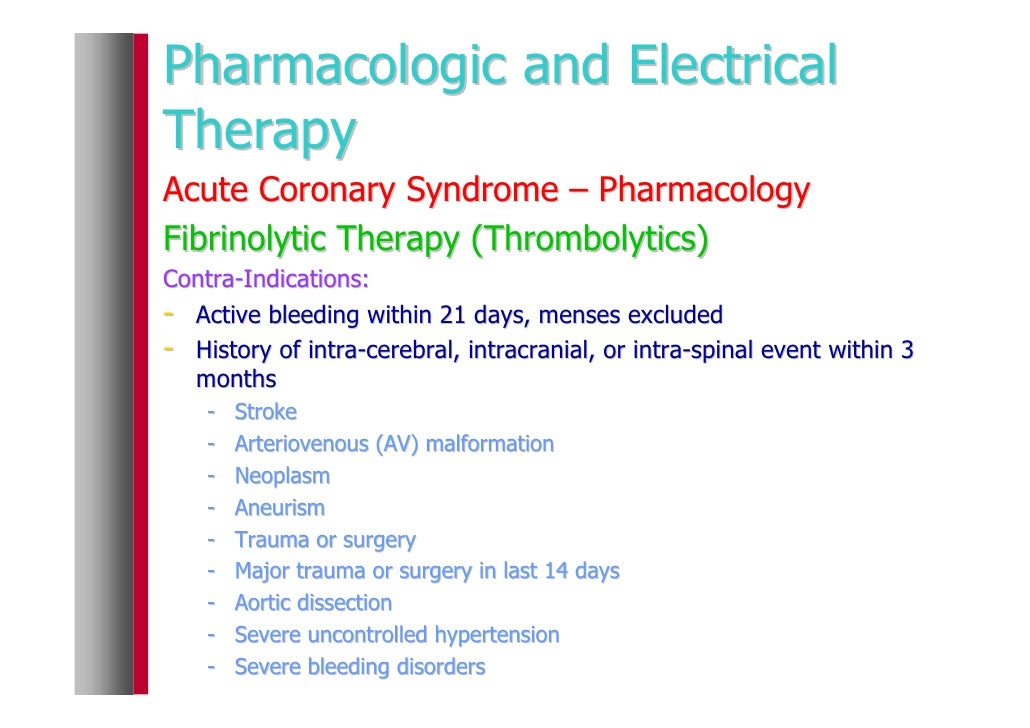 Pharmacologic and Electrical Therapy

Acute Coronary Syndrome – Pharmacology

Fibrinolytic Therapy (Thrombolytics)

Contra-Indications:

- Active bleeding within 21 days, menses excluded
- History of intra-cerebral, intracranial, or intra-spinal event within 3 months
  - Stroke
  - Arteriovenous (AV) malformation
  - Neoplasm
  - Aneurism
  - Trauma or surgery
  - Major trauma or surgery in last 14 days
  - Aortic dissection
  - Severe uncontrolled hypertension
  - Severe bleeding disorders